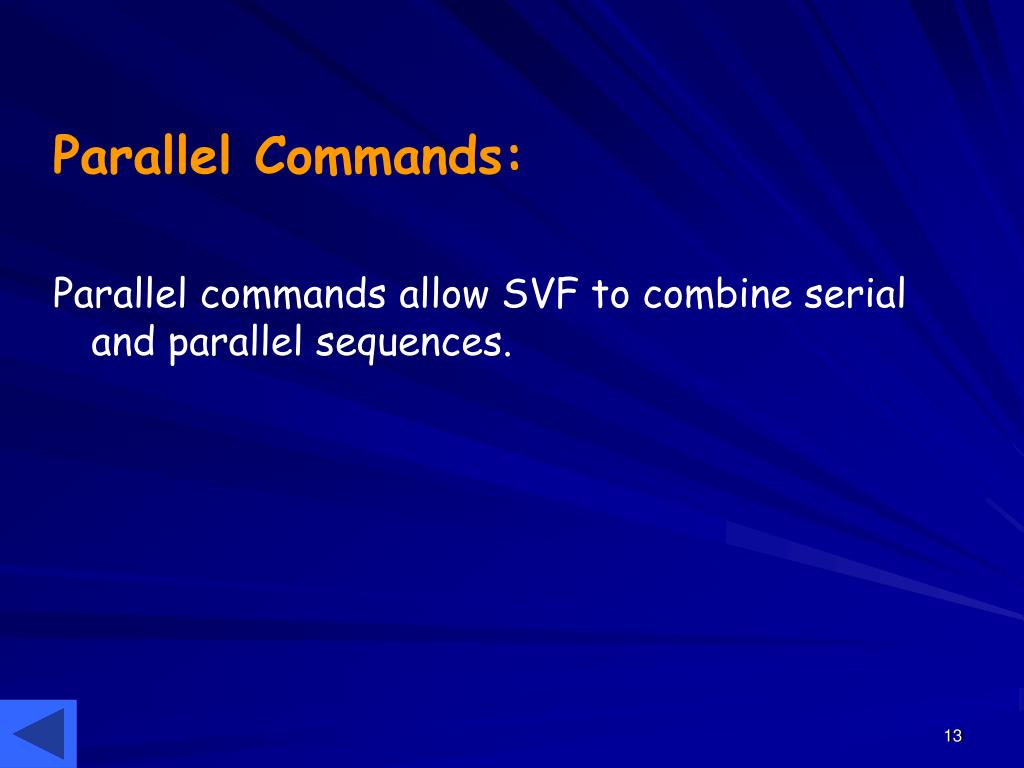 Parallel Commands:

Parallel commands allow SVF to combine serial and parallel sequences.

13